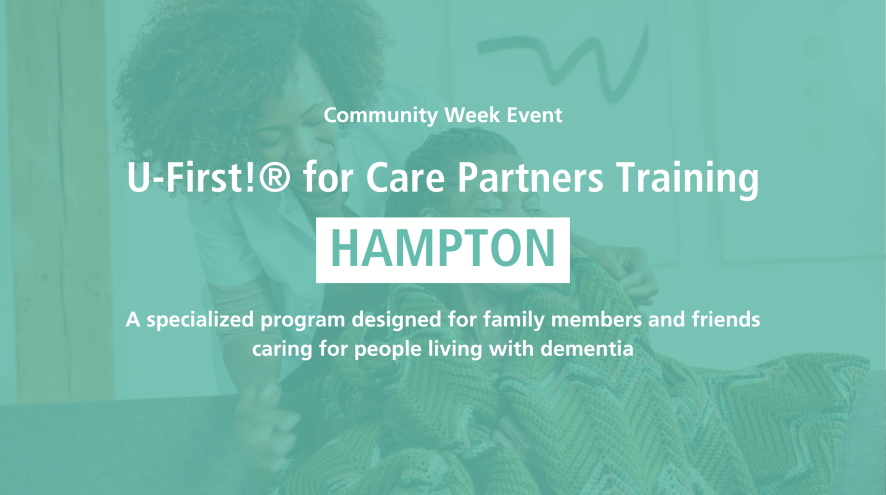 Community Week Event

U-First!® for Care Partners Training

HAMPTON

A specialized program designed for family members and friends caring for people living with dementia